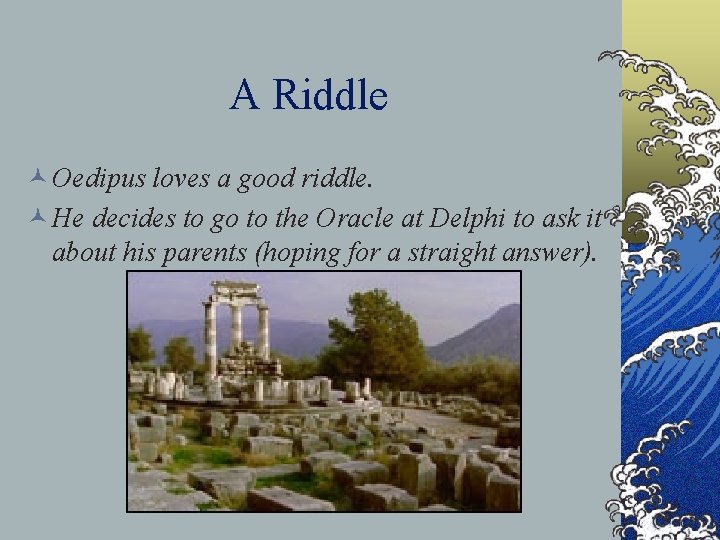 A Riddle

Oedipus loves a good riddle.

He decides to go to the Oracle at Delphi to ask it about his parents (hoping for a straight answer).